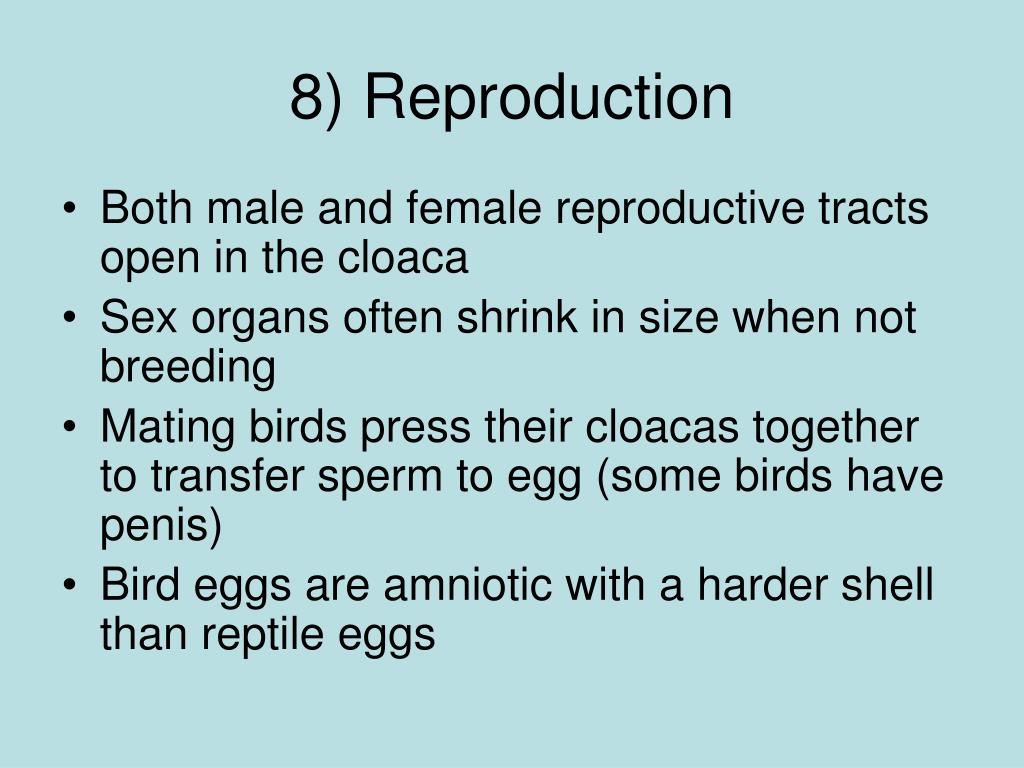 8) Reproduction

• Both male and female reproductive tracts open in the cloaca
• Sex organs often shrink in size when not breeding
• Mating birds press their cloacas together to transfer sperm to egg (some birds have penis)
• Bird eggs are amniotic with a harder shell than reptile eggs